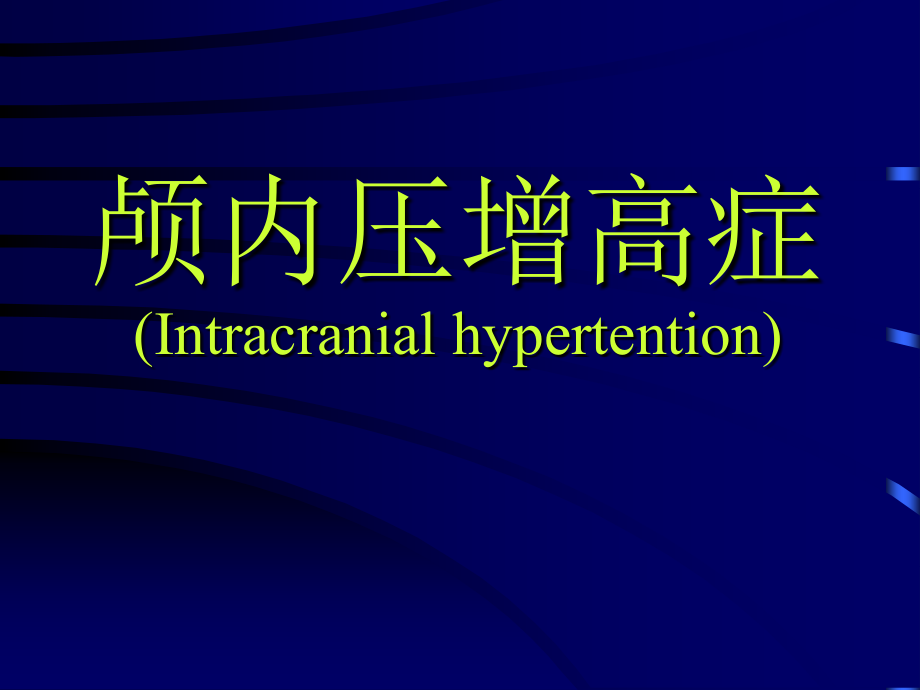 颅内压增高症
(Intracranial hypertention)